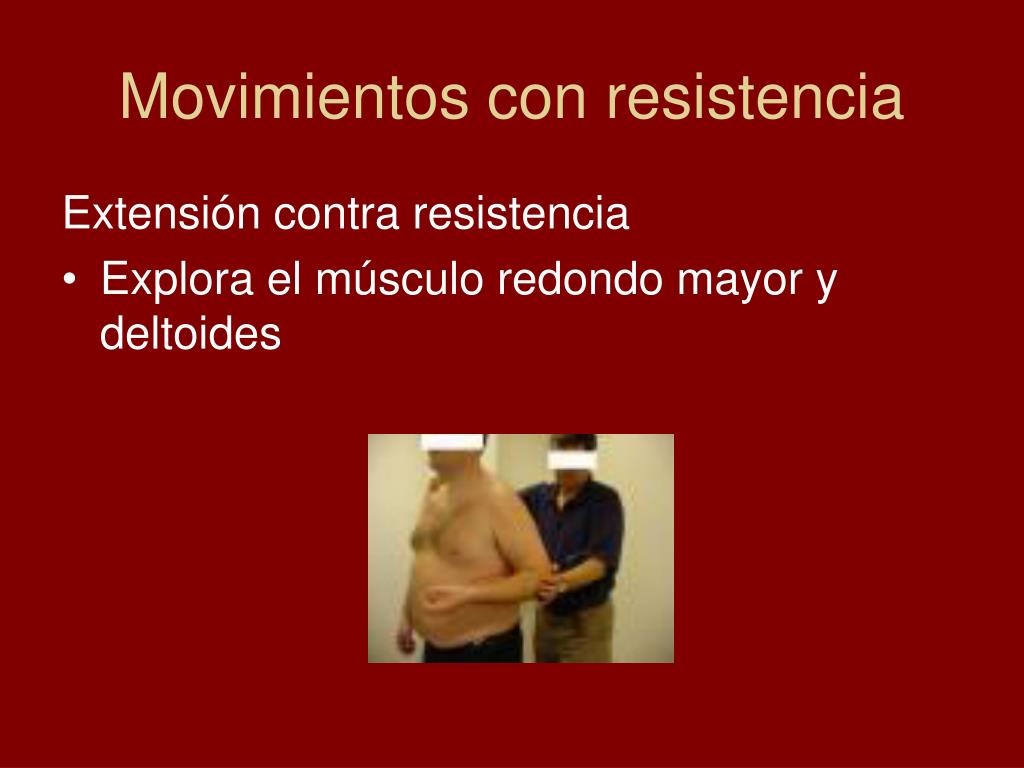 Movimientos con resistencia

Extensión contra resistencia

• Explora el músculo redondo mayor y deltoides